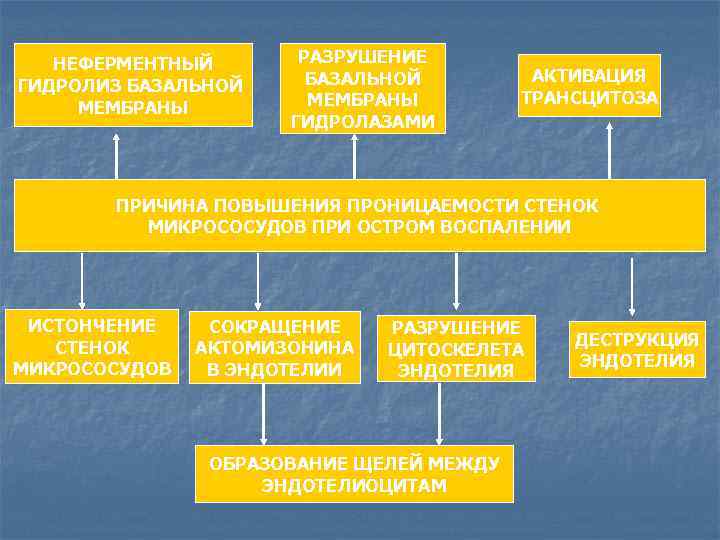 НЕФЕРМЕНТНЫЙ ГИДРОЛИЗ БАЗАЛЬНОЙ МЕМБРАНЫ

РАЗРУШЕНИЕ БАЗАЛЬНОЙ МЕМБРАНЫ ГИДРОЛАЗАМИ

АКТИВАЦИЯ ТРАНСЦИТОЗА

ПРИЧИНА ПОВЫШЕНИЯ ПРОНИЦАЕМОСТИ СТЕНОК МИКРОСОСУДОВ ПРИ ОСТРОМ ВОСПАЛЕНИИ

ИСТОНЧЕНИЕ СТЕНОК МИКРОСОСУДОВ

СОКРАЩЕНИЕ АКТОМИЗОНИНА В ЭНДОТЕЛИИ

РАЗРУШЕНИЕ ЦИТОСКЕЛЕТА ЭНДОТЕЛИЯ

ДЕСТРУКЦИЯ ЭНДОТЕЛИЯ

ОБРАЗОВАНИЕ ЩЕЛЕЙ МЕЖДУ ЭНДОТЕЛИОЦИТАМ